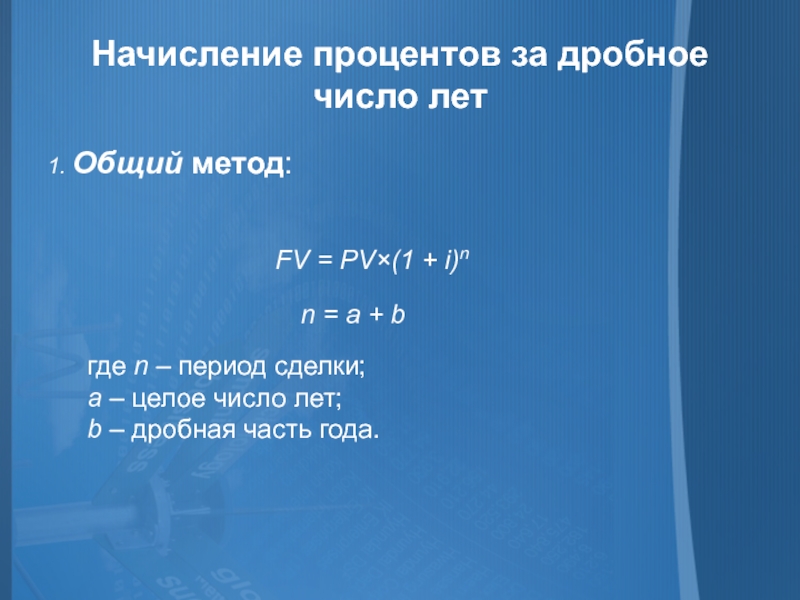 Начисление процентов за дробное число лет

1. Общий метод:

$FV = PV \times (1 + i)^n$

$n = a + b$

где $n$ – период сделки;
$a$ – целое число лет;
$b$ – дробная часть года.